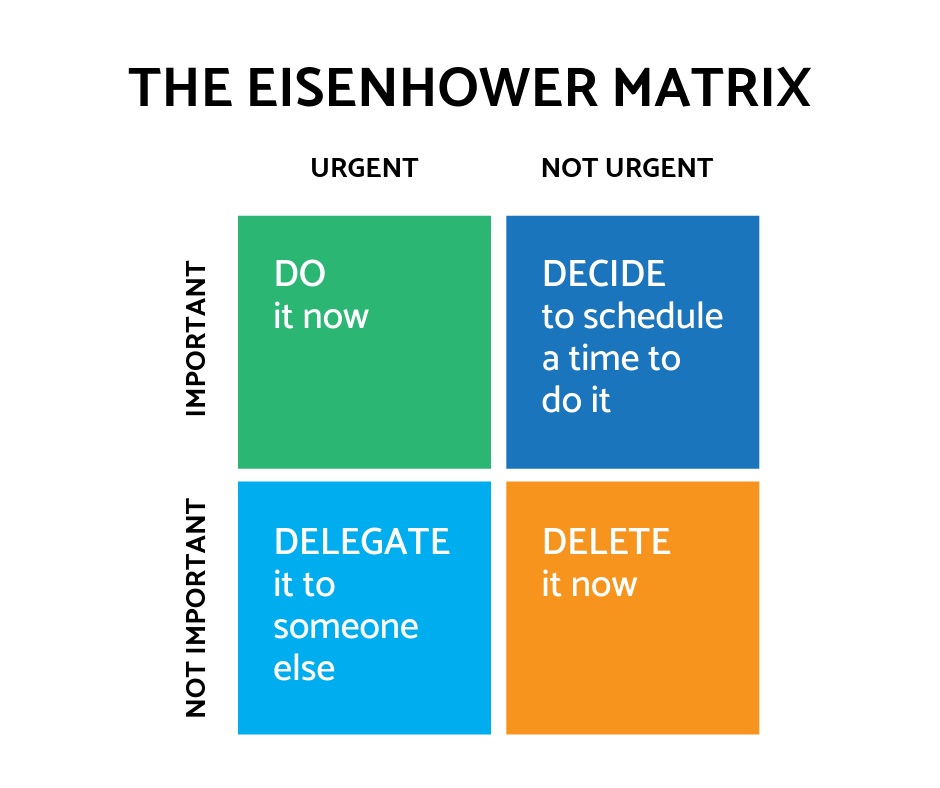 THE EISENHOWER MATRIX

| | URGENT | NOT URGENT |
|---|---|---|
| IMPORTANT | DO it now | DECIDE to schedule a time to do it |
| NOT IMPORTANT | DELEGATE it to someone else | DELETE it now |